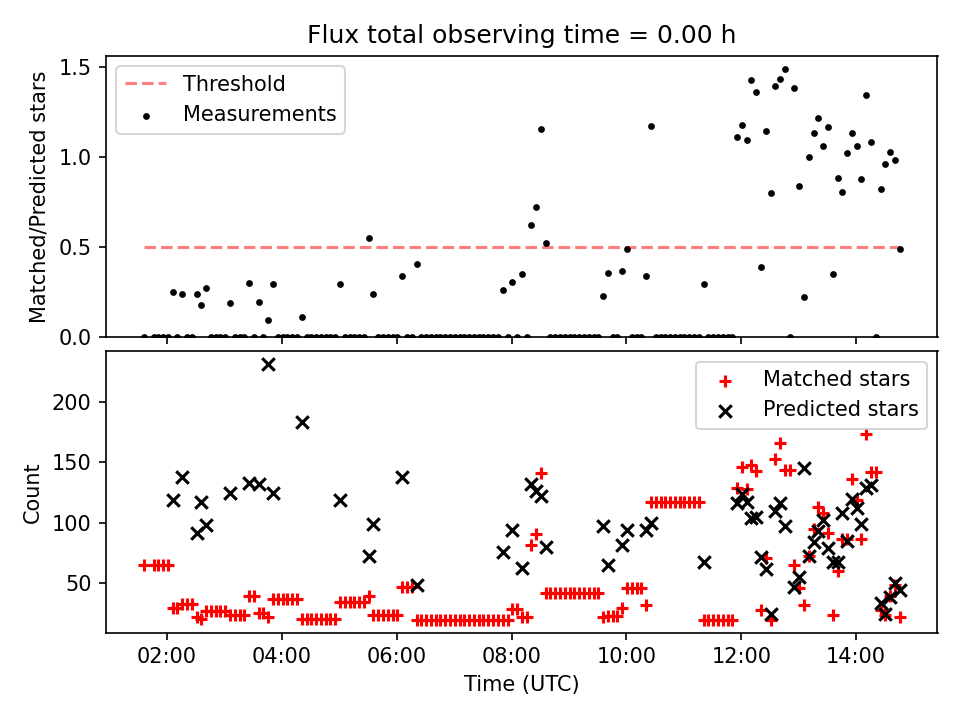 Flux total observing time = 0.00 h

Threshold
Measurements

Matched/Predicted stars

1.5
1.0
0.5
0.0

Matched stars
Predicted stars

Count

200
150
100
50

02:00
04:00
06:00
08:00
10:00
12:00
14:00

Time (UTC)